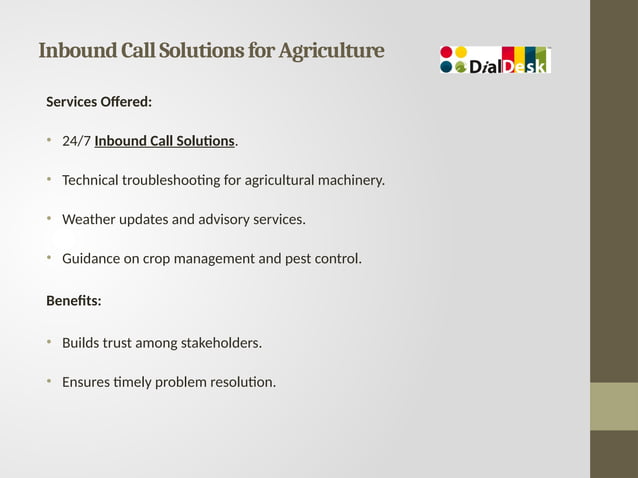 Inbound Call Solutions for Agriculture

DialDesk

Services Offered:

• 24/7 Inbound Call Solutions.

• Technical troubleshooting for agricultural machinery.

• Weather updates and advisory services.

• Guidance on crop management and pest control.

Benefits:

• Builds trust among stakeholders.

• Ensures timely problem resolution.